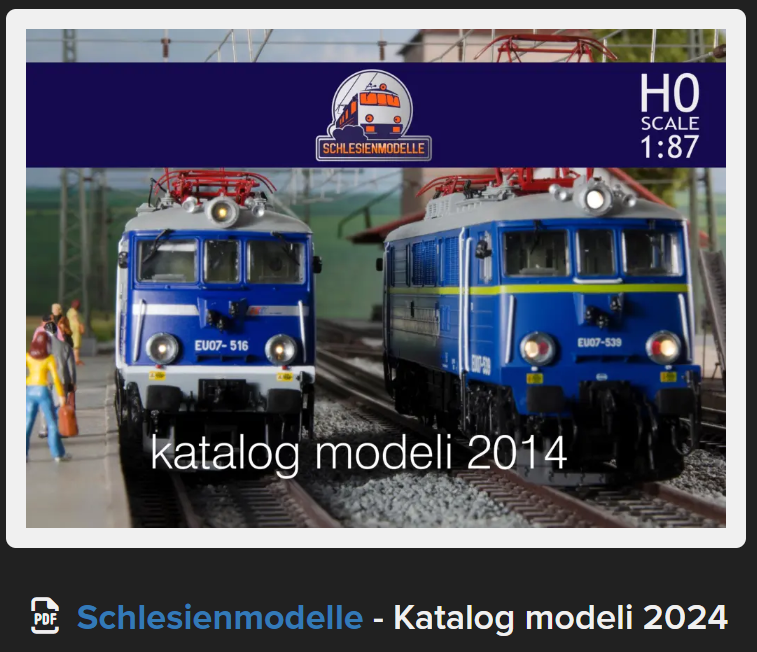 SCHLESIENMODELLE

H0
SCALE
1:87

EU07-516

EU07-539

EU07-539

katalog modeli 2014

PDF

Schlesienmodelle - Katalog modeli 2024